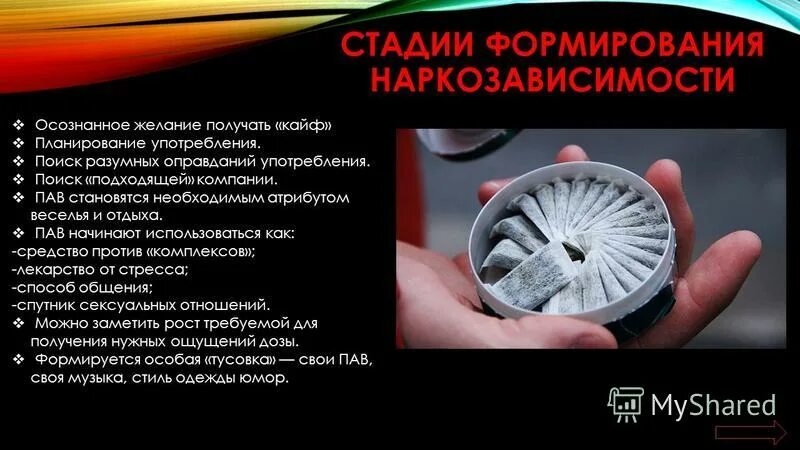 СТАДИИ ФОРМИРОВАНИЯ НАРКОЗАВИСИМОСТИ

❖ Осознанное желание получать «кайф»
❖ Планирование употребления.
❖ Поиск разумных оправданий употребления.
❖ Поиск «подходящей» компании.
❖ ПАВ становятся необходимым атрибутом веселья и отдыха.
❖ ПАВ начинают использоваться как:
-средство против «комплексов»;
-лекарство от стресса;
-способ общения;
-спутник сексуальных отношений.
❖ Можно заметить рост требуемой для получения нужных ощущений дозы.
❖ Формируется особая «тусовка» — свои ПАВ, своя музыка, стиль одежды юмор.

MyShared